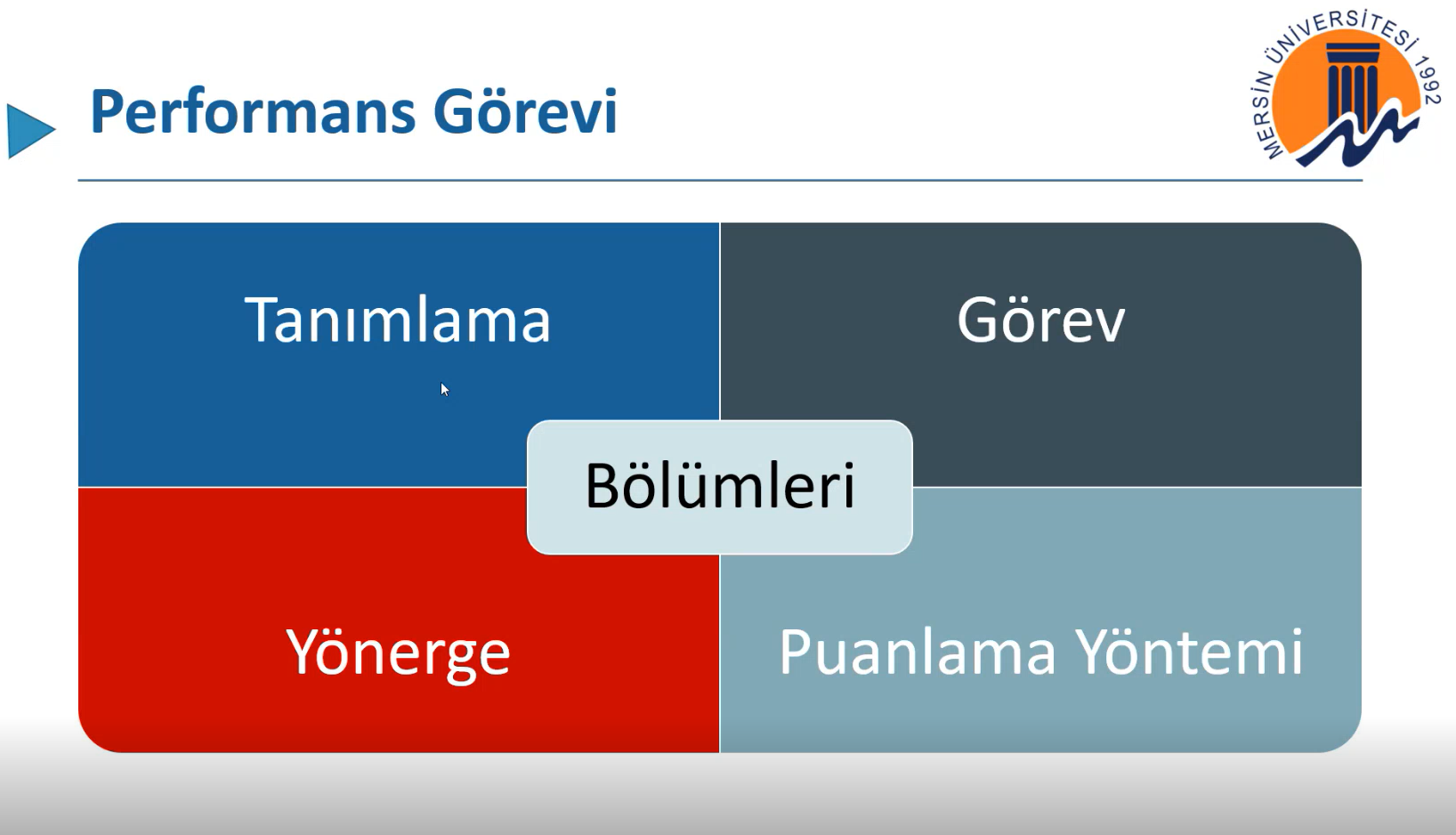 Performans Görevi

MERSİN ÜNİVERSİTESİ 1992

Tanımlama

Görev

Bölümleri

Yönerge

Puanlama Yöntemi